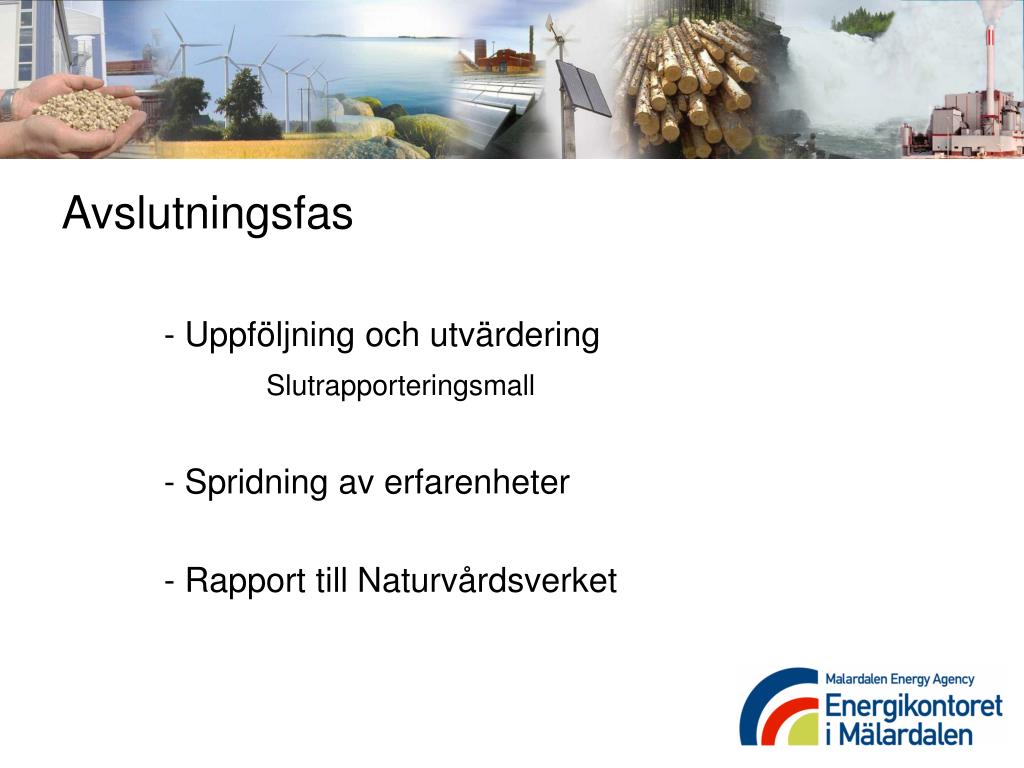 Avslutningsfas

- Uppföljning och utvärdering

Slutrapporteringsmall

- Spridning av erfarenheter

- Rapport till Naturvårdsverket

Malardalen Energy Agency
Energikontoret
i Mälardalen